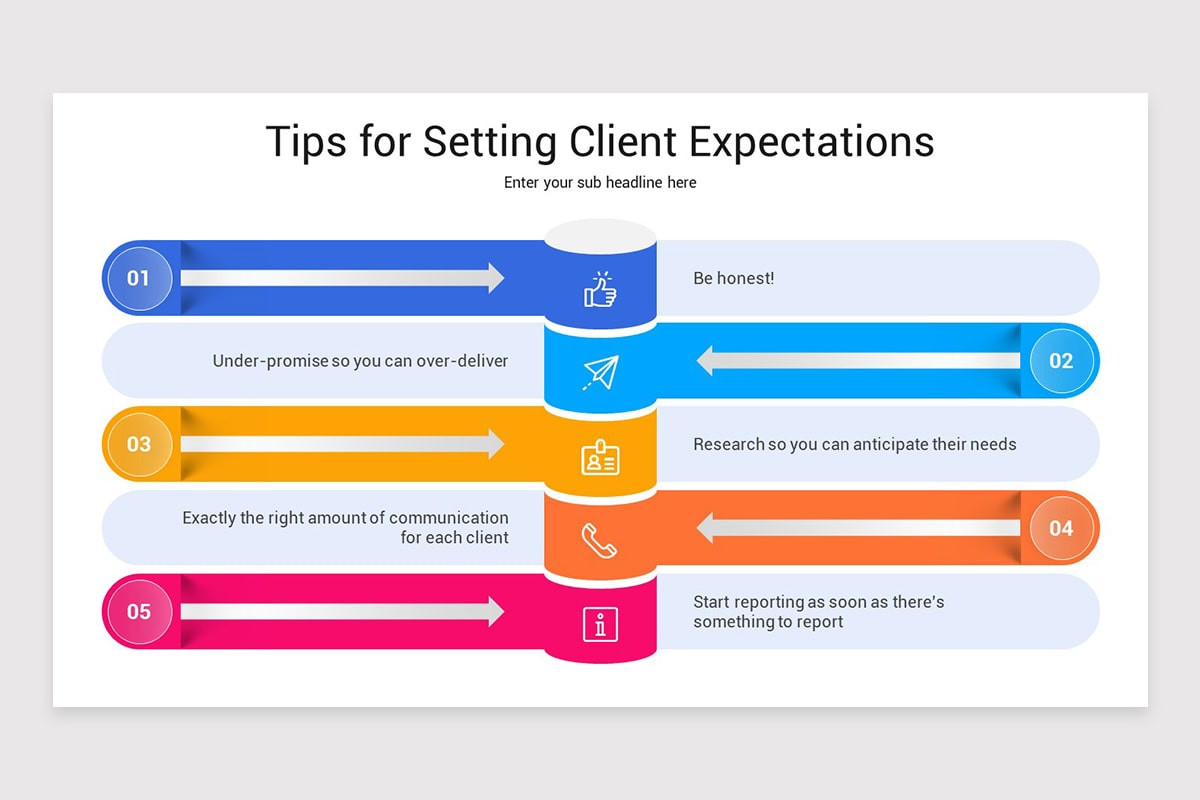 Tips for Setting Client Expectations

Enter your sub headline here

01

Be honest!

Under-promise so you can over-deliver

02

03

Research so you can anticipate their needs

Exactly the right amount of communication for each client

04

05

Start reporting as soon as there's something to report